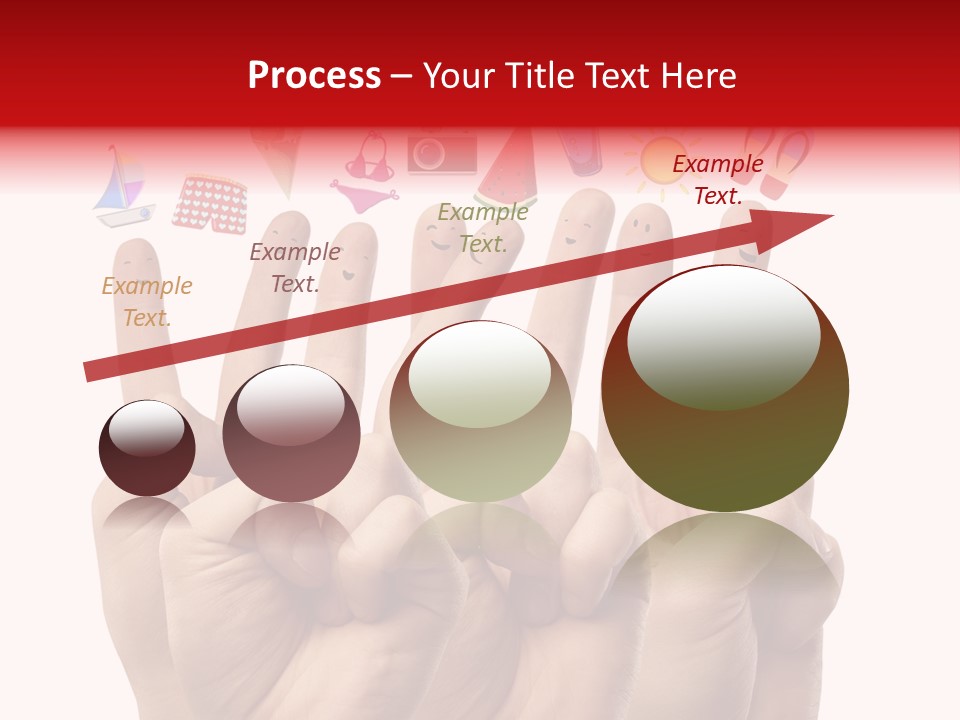 Process – Your Title Text Here

Example Text.

Example Text.

Example Text.

Example Text.